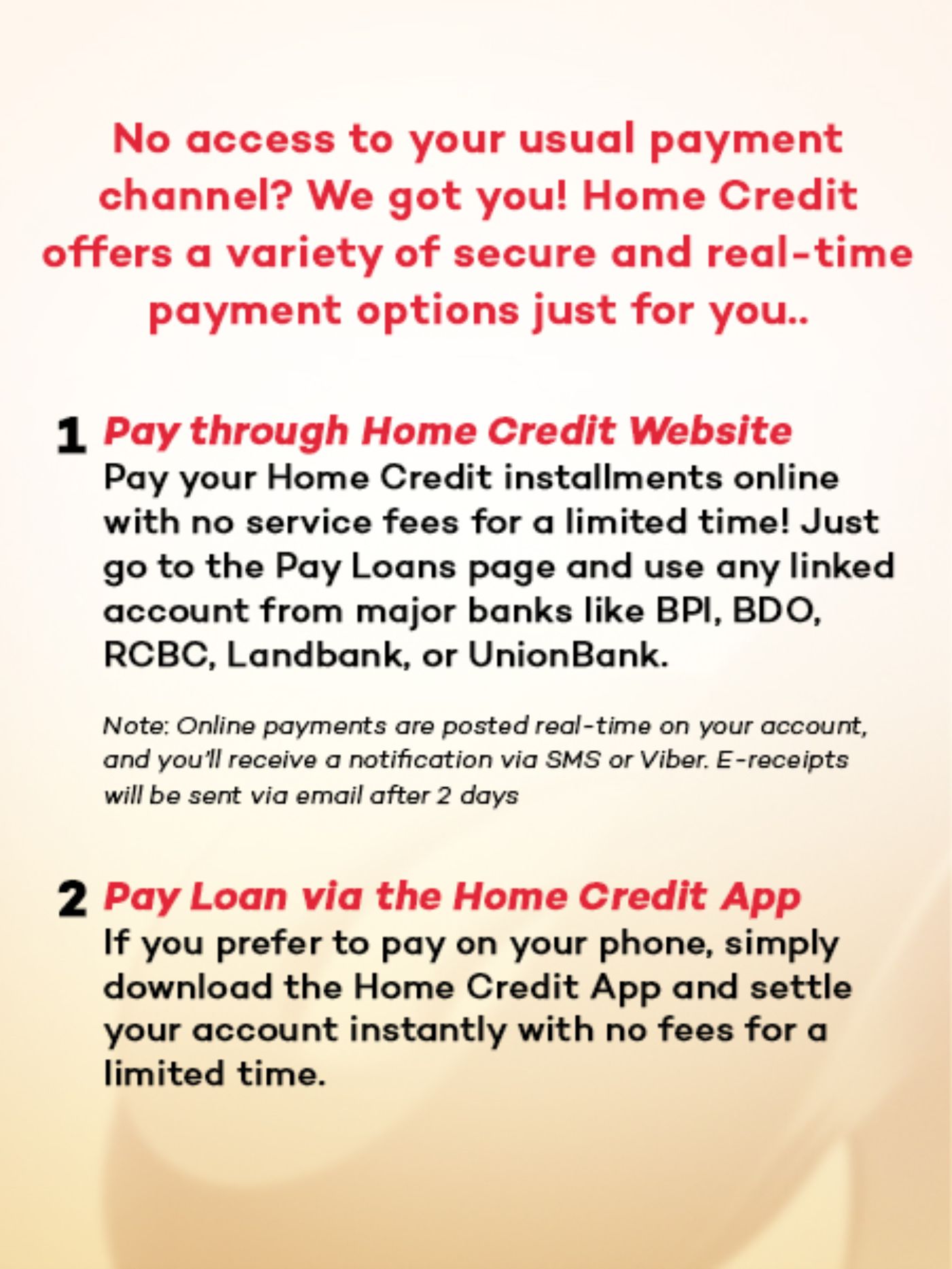 No access to your usual payment channel? We got you! Home Credit offers a variety of secure and real-time payment options just for you..

1 Pay through Home Credit Website
Pay your Home Credit installments online with no service fees for a limited time! Just go to the Pay Loans page and use any linked account from major banks like BPI, BDO, RCBC, Landbank, or UnionBank.

Note: Online payments are posted real-time on your account, and you'll receive a notification via SMS or Viber. E-receipts will be sent via email after 2 days

2 Pay Loan via the Home Credit App
If you prefer to pay on your phone, simply download the Home Credit App and settle your account instantly with no fees for a limited time.